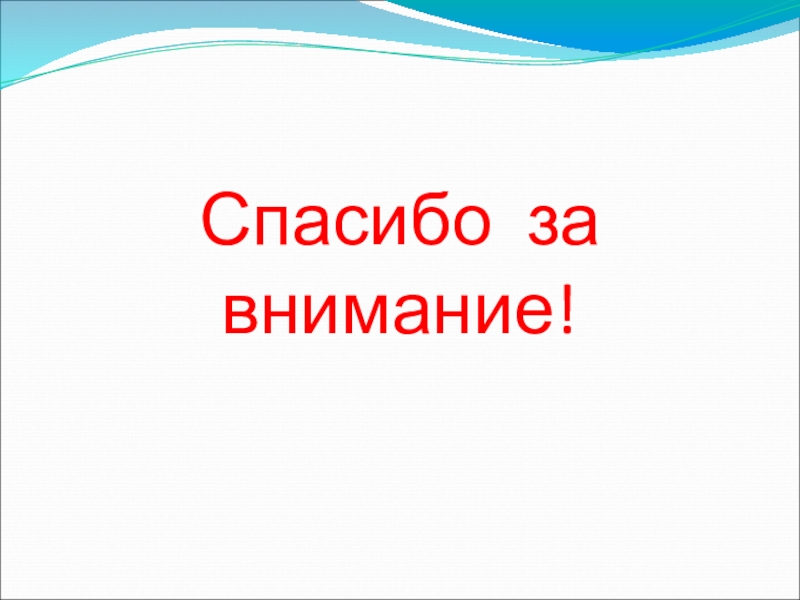 Спасибо за внимание!